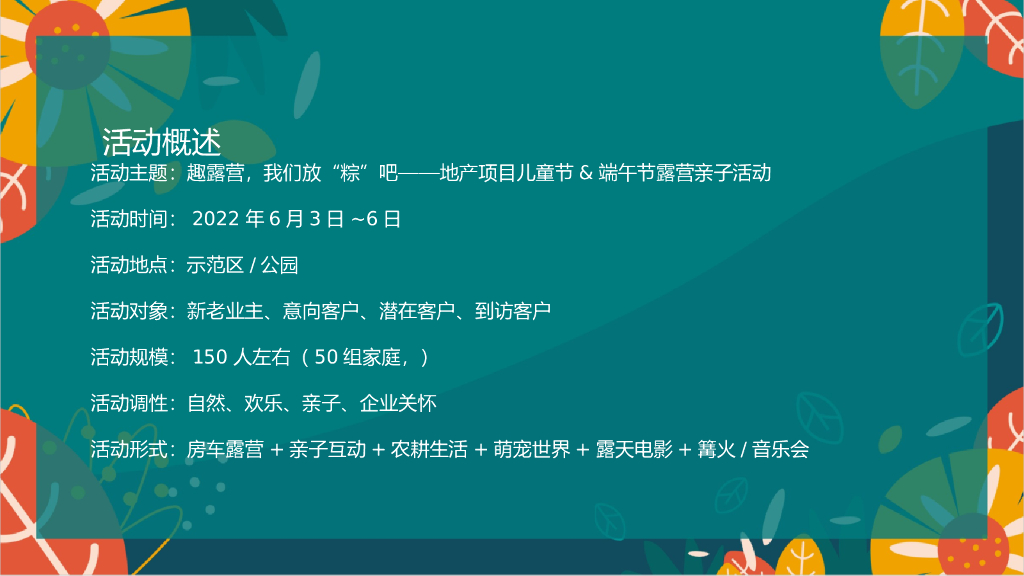 活动概述

活动主题：趣露营，我们放“粽”吧——地产项目儿童节 & 端午节露营亲子活动

活动时间： 2022 年 6 月 3 日 ~6 日

活动地点：示范区 / 公园

活动对象：新老业主、意向客户、潜在客户、到访客户

活动规模： 150 人左右（ 50 组家庭，）

活动调性：自然、欢乐、亲子、企业关怀

活动形式：房车露营 + 亲子互动 + 农耕生活 + 萌宠世界 + 露天电影 + 篝火 / 音乐会